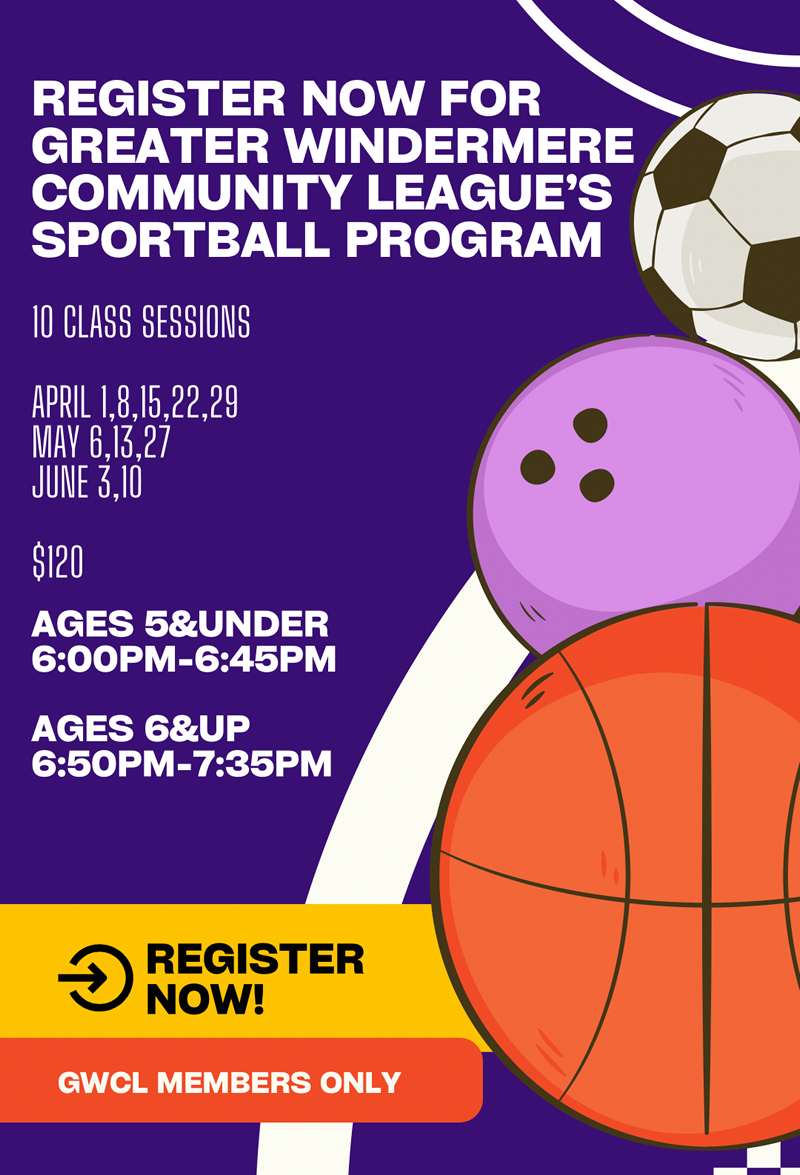 REGISTER NOW FOR GREATER WINDERMERE COMMUNITY LEAGUE'S SPORTBALL PROGRAM

10 CLASS SESSIONS

APRIL 1,8,15,22,29
MAY 6,13,27
JUNE 3,10

$120

AGES 5&UNDER
6:00PM-6:45PM

AGES 6&UP
6:50PM-7:35PM

REGISTER NOW!

GWCL MEMBERS ONLY